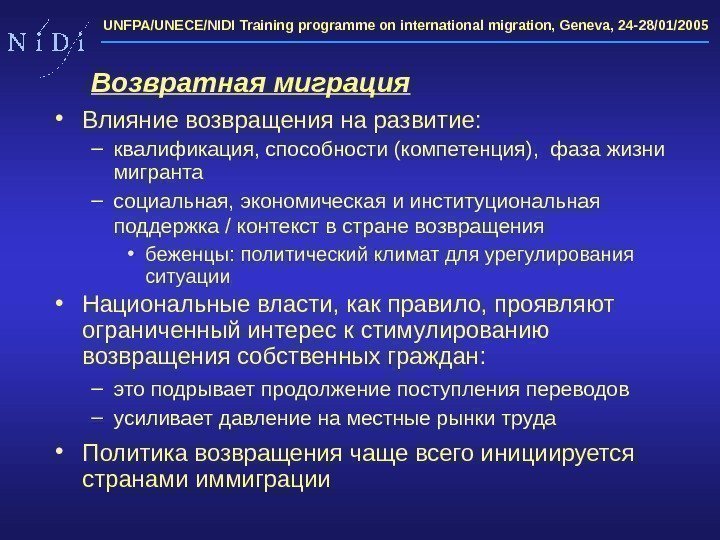 N i D i

UNFPA/UNECE/NIDI Training programme on international migration, Geneva, 24-28/01/2005

Возвратная миграция

• Влияние возвращения на развитие:
– квалификация, способности (компетенция), фаза жизни мигранта
– социальная, экономическая и институциональная поддержка / контекст в стране возвращения
• беженцы: политический климат для урегулирования ситуации

• Национальные власти, как правило, проявляют ограниченный интерес к стимулированию возвращения собственных граждан:
– это подрывает продолжение поступления переводов
– усиливает давление на местные рынки труда

• Политика возвращения чаще всего инициируется странами иммиграции